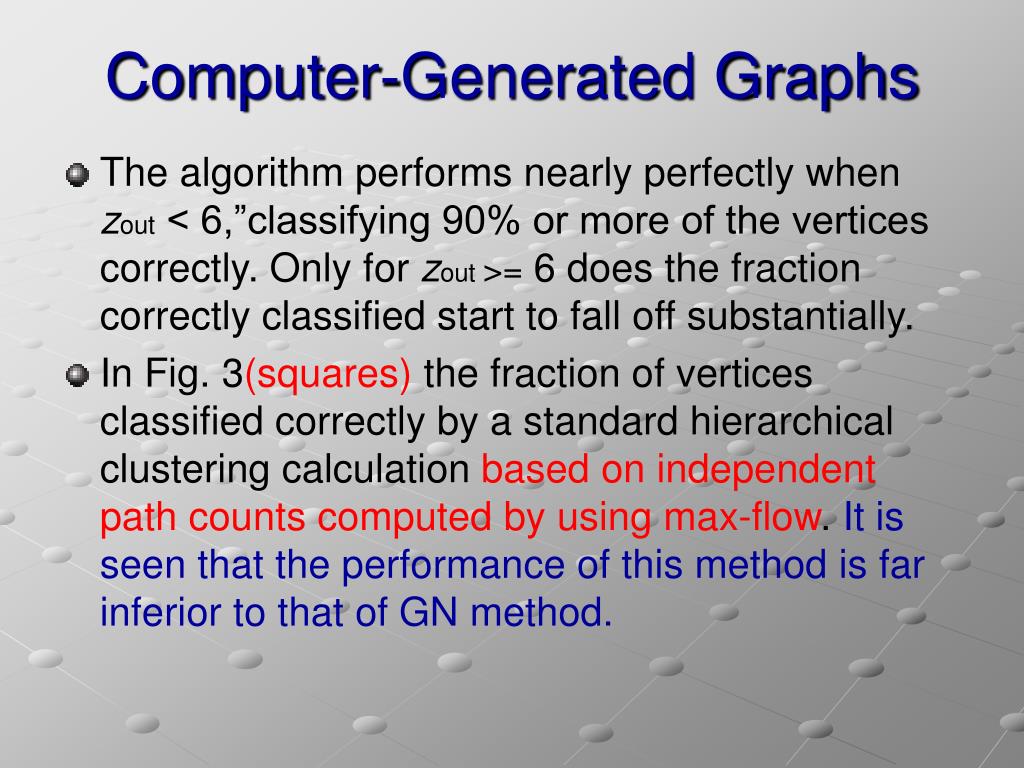 Computer-Generated Graphs

The algorithm performs nearly perfectly when $z_{out}$ < 6,”classifying 90% or more of the vertices correctly. Only for $z_{out}$ >= 6 does the fraction correctly classified start to fall off substantially.

In Fig. 3(squares) the fraction of vertices classified correctly by a standard hierarchical clustering calculation based on independent path counts computed by using max-flow. It is seen that the performance of this method is far inferior to that of GN method.